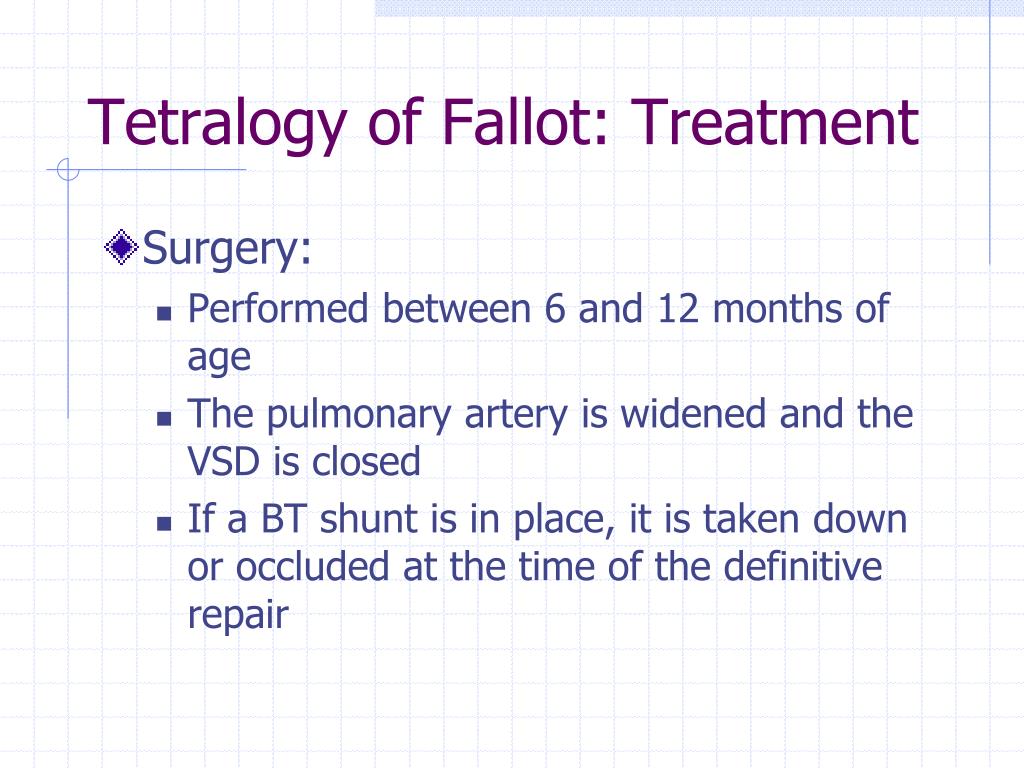 Tetralogy of Fallot: Treatment

Surgery:

Performed between 6 and 12 months of age

The pulmonary artery is widened and the VSD is closed

If a BT shunt is in place, it is taken down or occluded at the time of the definitive repair